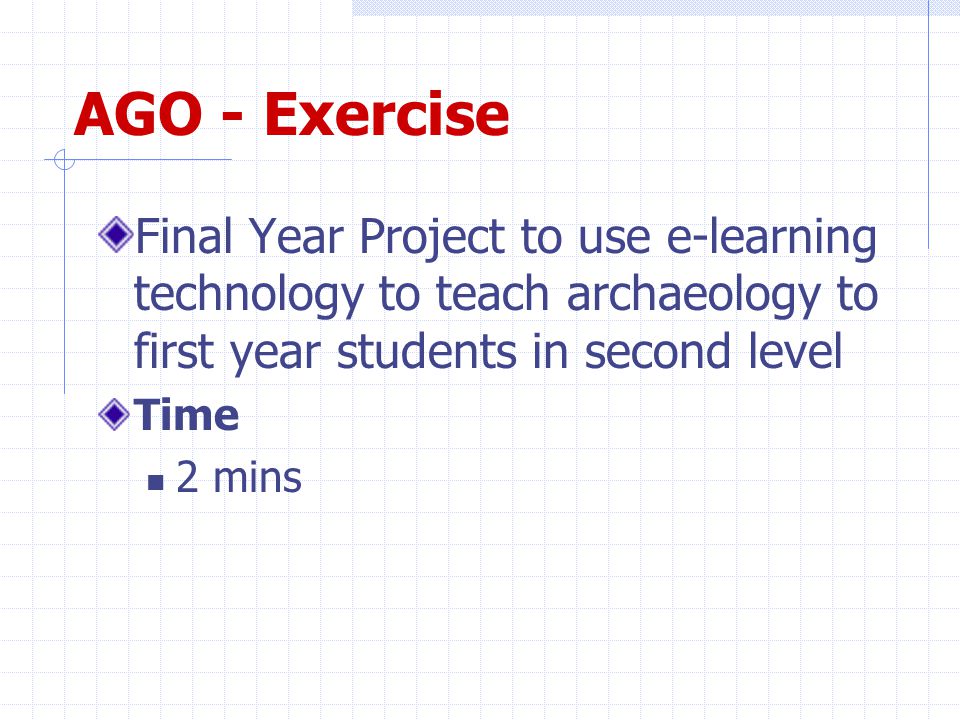 AGO - Exercise

Final Year Project to use e-learning technology to teach archaeology to first year students in second level

Time

2 mins